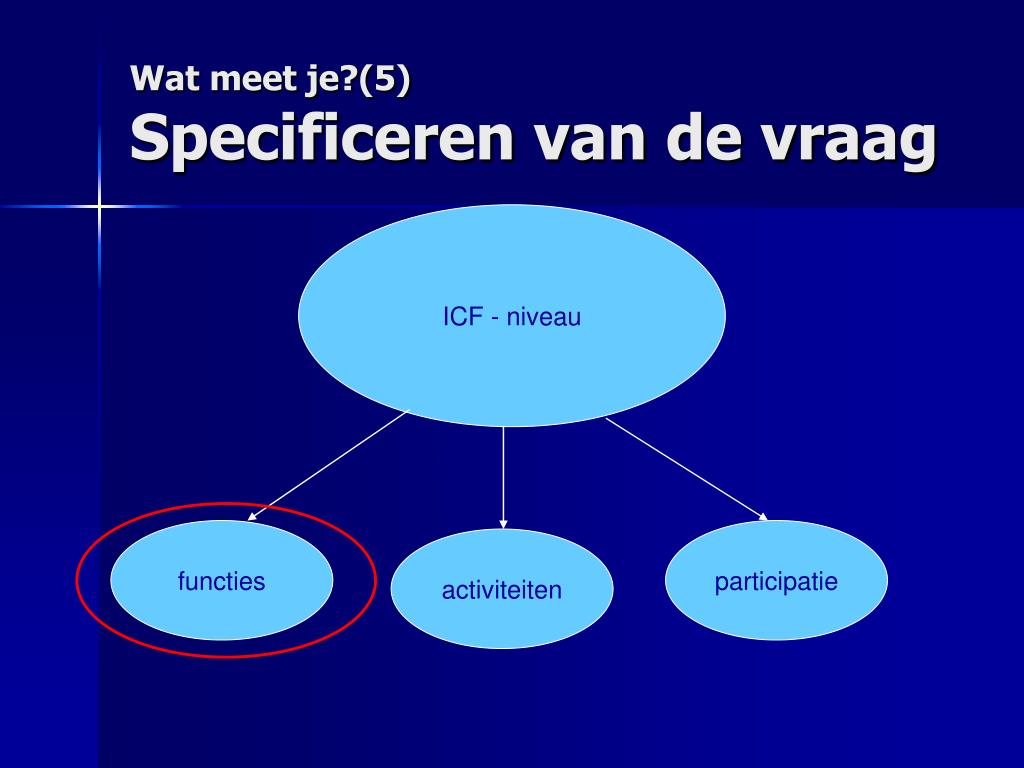 Wat meet je?(5)
Specificeren van de vraag

ICF - niveau

functies

activiteiten

participatie